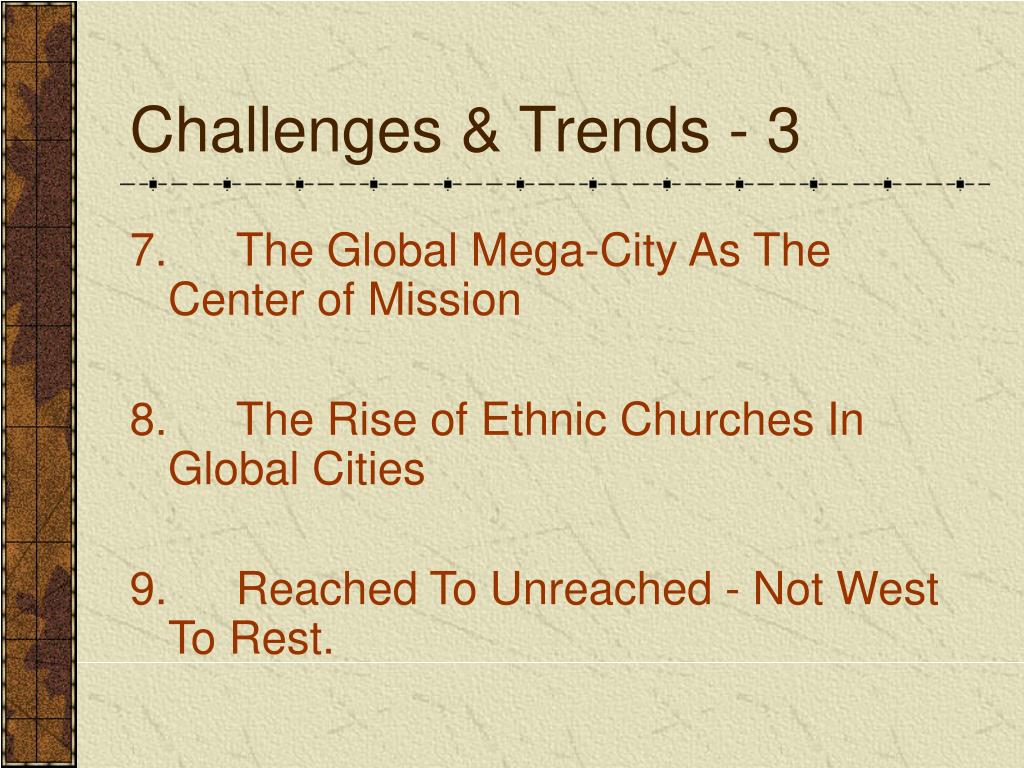 Challenges & Trends - 3

7. The Global Mega-City As The Center of Mission

8. The Rise of Ethnic Churches In Global Cities

9. Reached To Unreached - Not West To Rest.